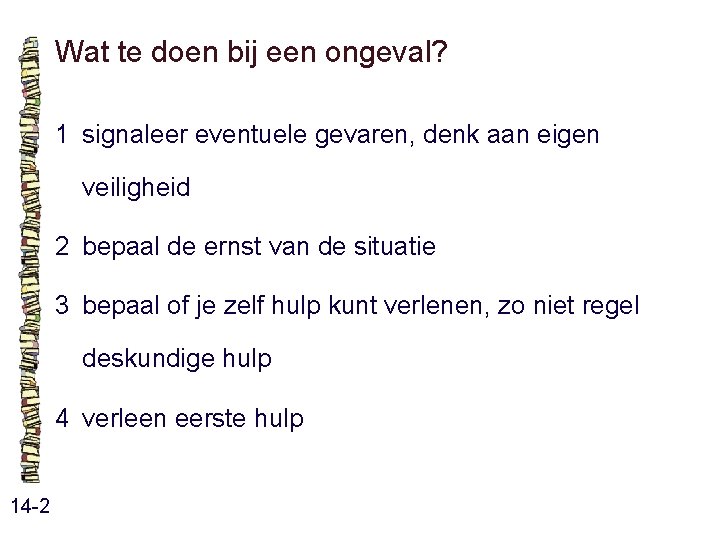 Wat te doen bij een ongeval?

1 signaleer eventuele gevaren, denk aan eigen veiligheid

2 bepaal de ernst van de situatie

3 bepaal of je zelf hulp kunt verlenen, zo niet regel deskundige hulp

4 verleen eerste hulp

14-2